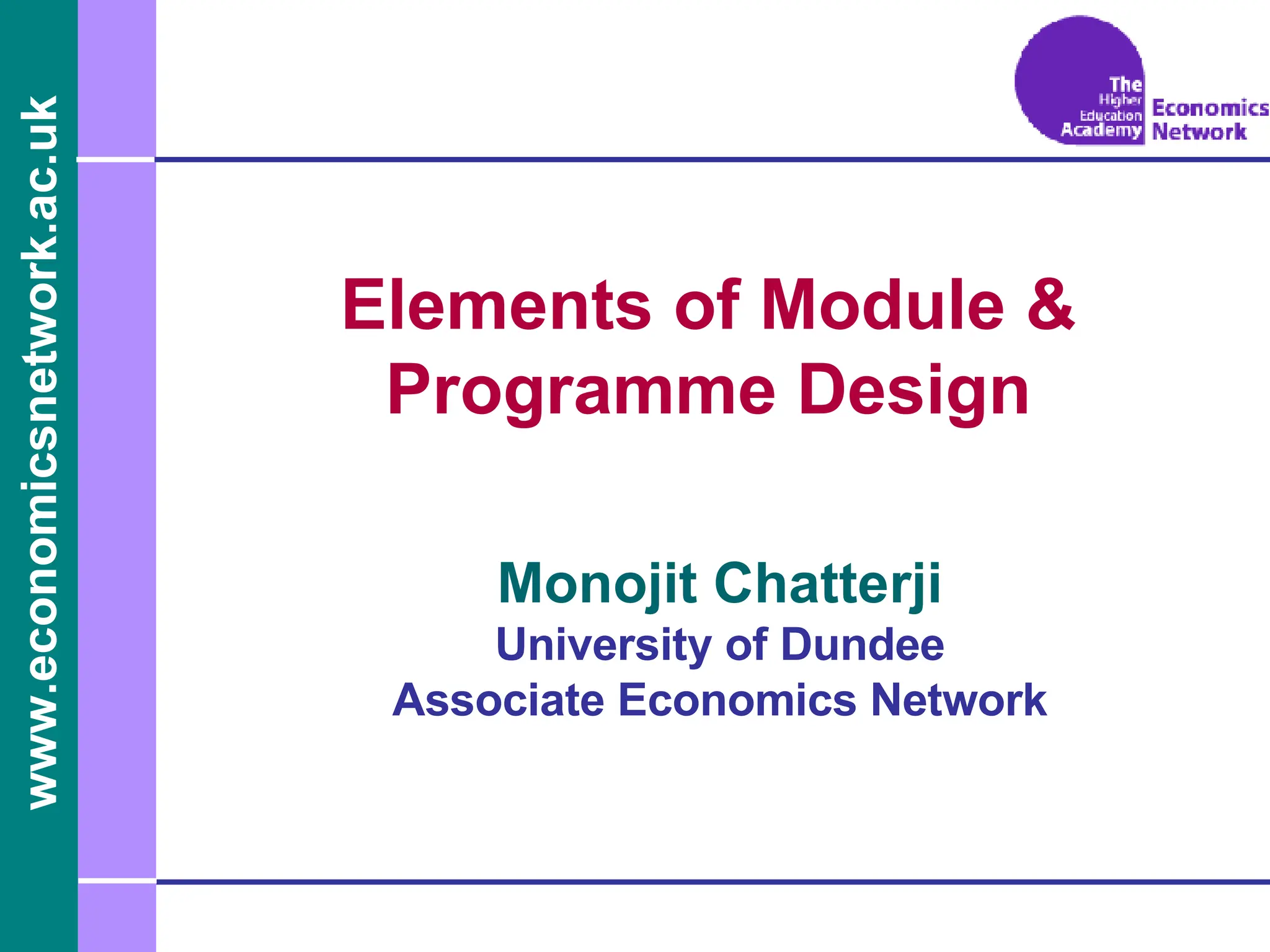 www.economicsnetwork.ac.uk

The Higher Education Academy Economics Network

Elements of Module & Programme Design

Monojit Chatterji
University of Dundee
Associate Economics Network